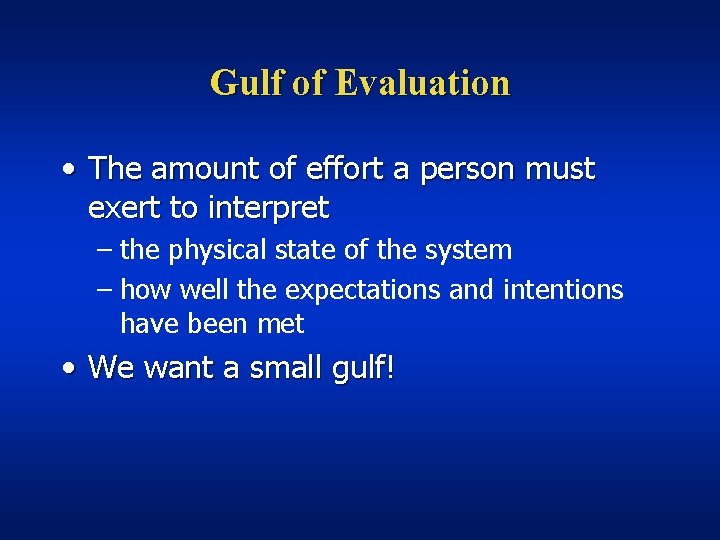 Gulf of Evaluation

• The amount of effort a person must exert to interpret

– the physical state of the system

– how well the expectations and intentions have been met

• We want a small gulf!